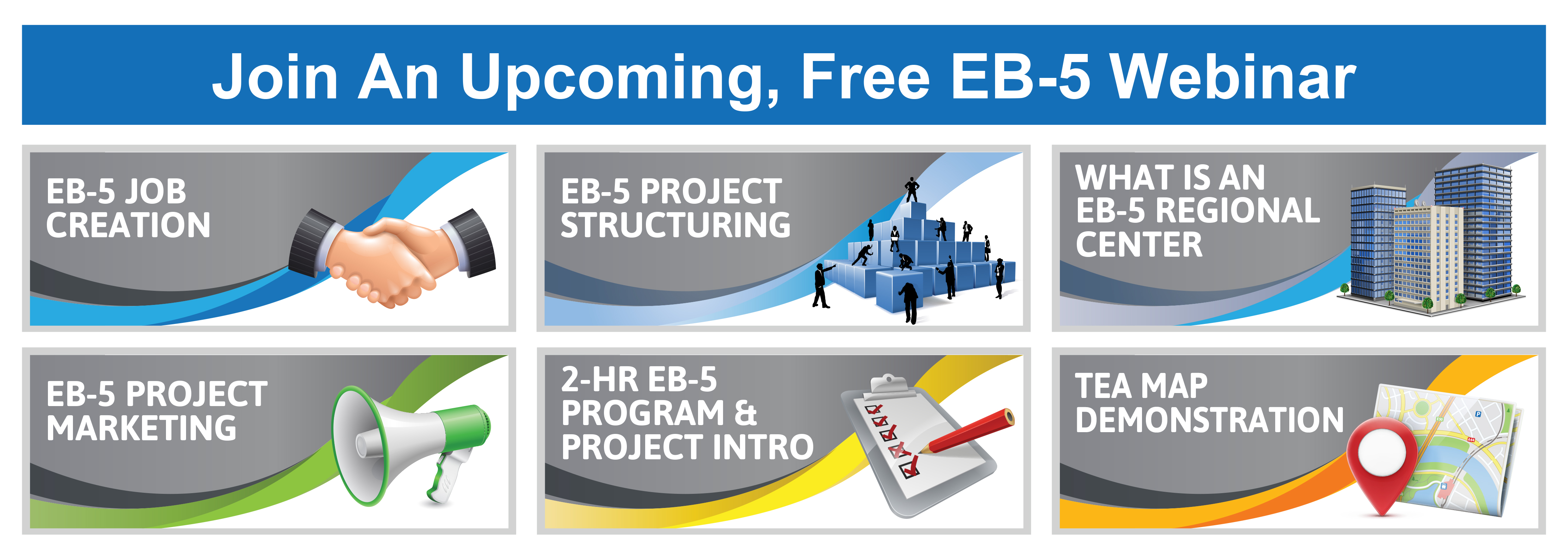 Join An Upcoming, Free EB-5 Webinar

EB-5 JOB CREATION

EB-5 PROJECT STRUCTURING

WHAT IS AN EB-5 REGIONAL CENTER

EB-5 PROJECT MARKETING

2-HR EB-5 PROGRAM & PROJECT INTRO

TEA MAP DEMONSTRATION